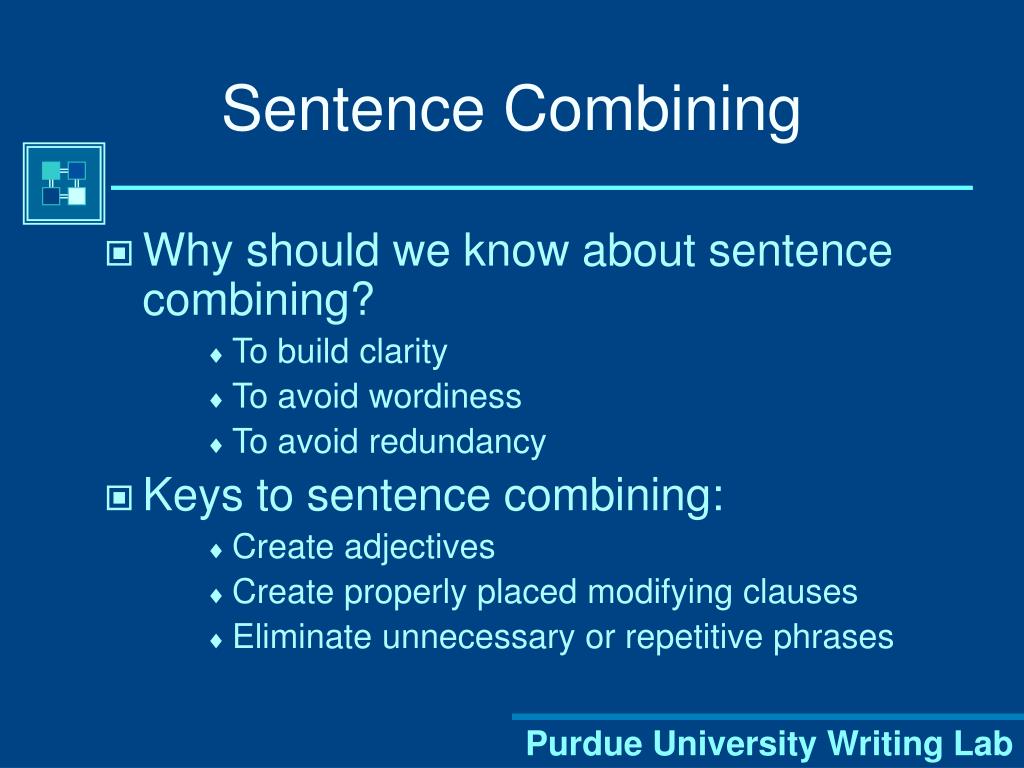 Sentence Combining

▣ Why should we know about sentence combining?
♦ To build clarity
♦ To avoid wordiness
♦ To avoid redundancy

▣ Keys to sentence combining:
♦ Create adjectives
♦ Create properly placed modifying clauses
♦ Eliminate unnecessary or repetitive phrases

Purdue University Writing Lab